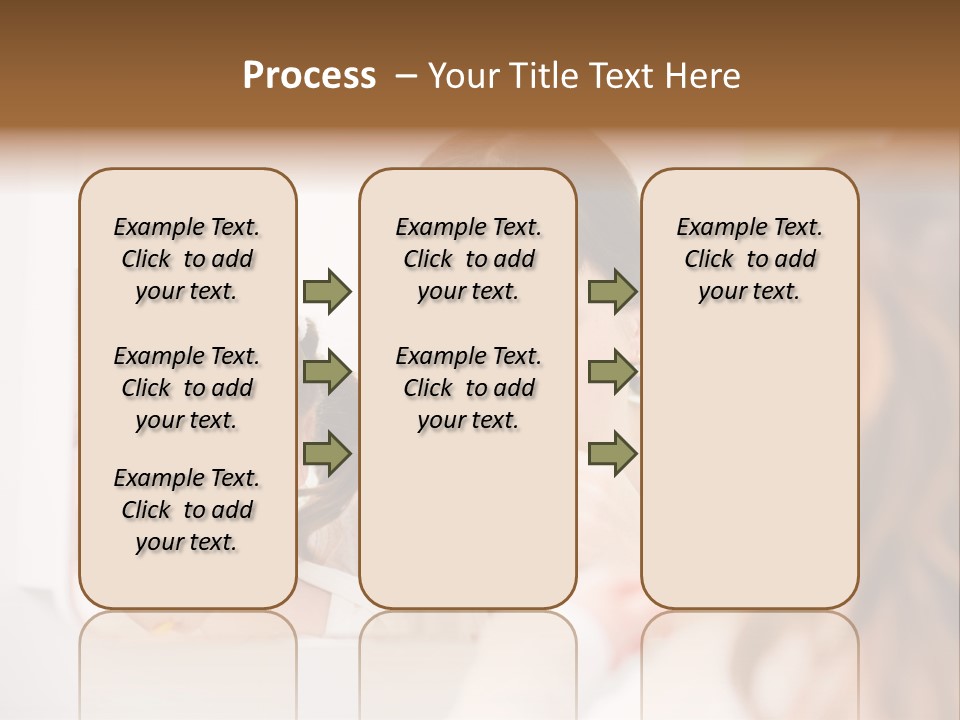 Process – Your Title Text Here

Example Text. Click to add your text.

Example Text. Click to add your text.

Example Text. Click to add your text.

Example Text. Click to add your text.

Example Text. Click to add your text.

Example Text. Click to add your text.